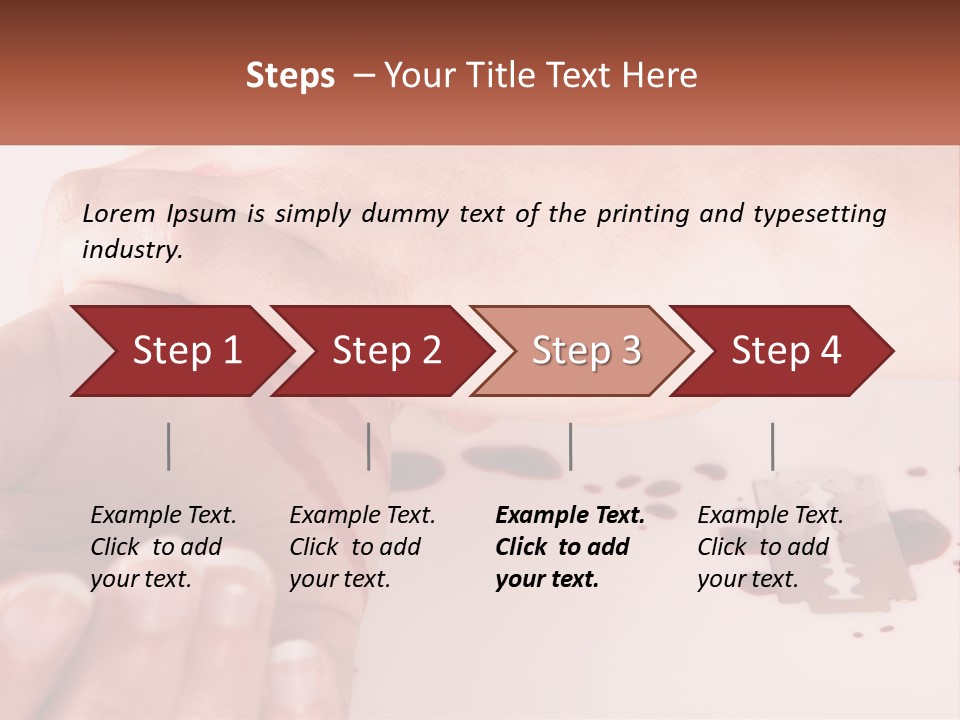 Steps – Your Title Text Here

Lorem Ipsum is simply dummy text of the printing and typesetting industry.

Step 1

Step 2

Step 3

Step 4

Example Text. Click to add your text.

Example Text. Click to add your text.

Example Text. Click to add your text.

Example Text. Click to add your text.